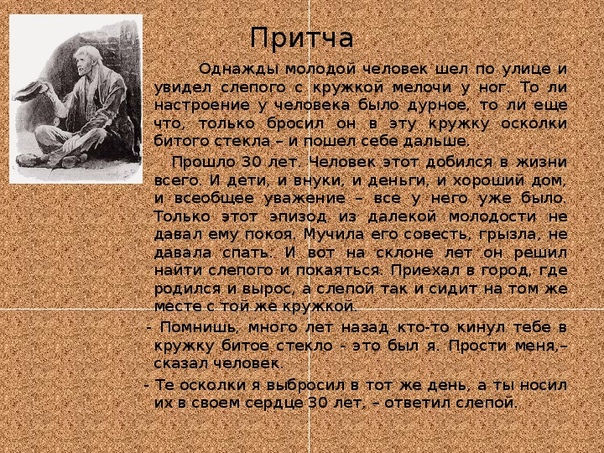 Притча

Однажды молодой человек шел по улице и увидел слепого с кружкой мелочи у ног. То ли настроение у человека было дурное, то ли еще что, только бросил он в эту кружку осколки битого стекла,– и пошел себе дальше.

Прошло 30 лет. Человек этот добился в жизни всего. И дети, и внуки, и деньги, и хороший дом, и всеобщее уважение – все у него уже было. Только этот эпизод из далекой молодости не давал ему покоя. Мучила его совесть, грызла, не давала спать. И вот на склоне лет он решил найти слепого и покаяться. Приехал в город, где родился и вырос, а слепой так и сидит на том же месте с той же кружкой.

- Помнишь, много лет назад кто-то кинул тебе в кружку битое стекло - это был я. Прости меня,– сказал человек.

- Те осколки я выбросил в тот же день, а ты носил их в своем сердце 30 лет, – ответил слепой.